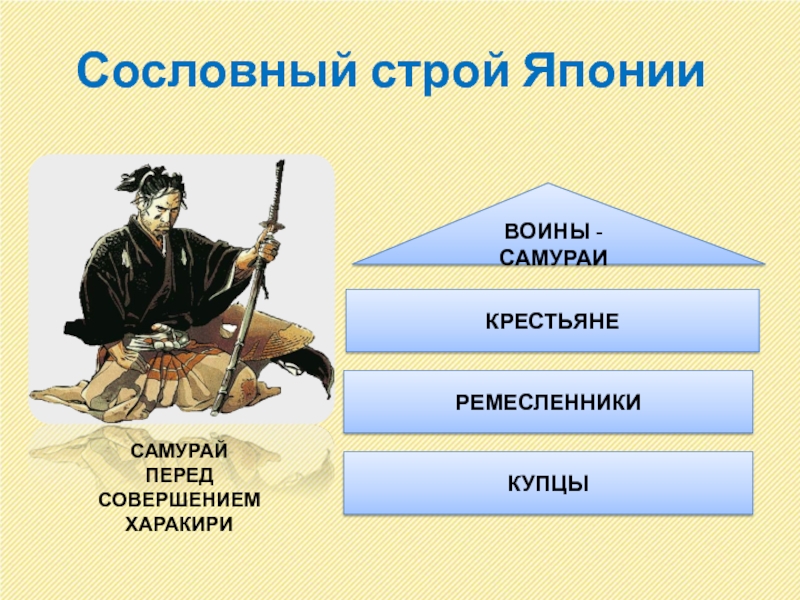 Сословный строй Японии

САМУРАЙ ПЕРЕД СОВЕРШЕНИЕМ ХАРАКИРИ

ВОИНЫ - САМУРАИ

КРЕСТЬЯНЕ

РЕМЕСЛЕННИКИ

КУПЦЫ